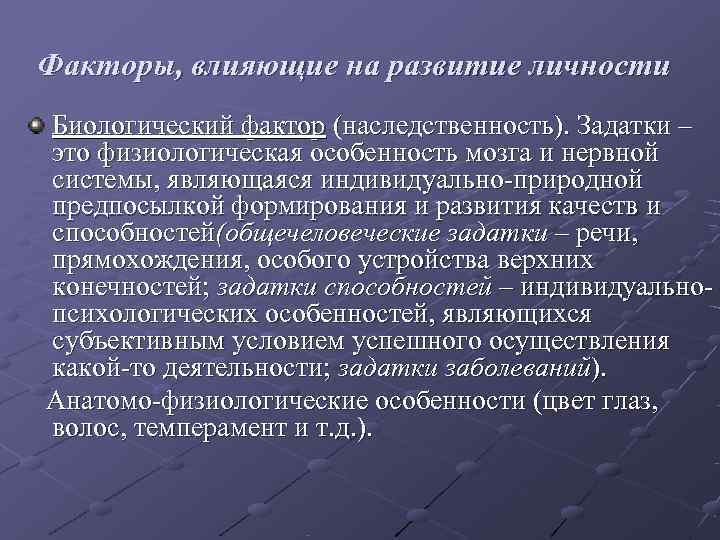 Факторы, влияющие на развитие личности

Биологический фактор (наследственность). Задатки – это физиологическая особенность мозга и нервной системы, являющаяся индивидуально-природной предпосылкой формирования и развития качеств и способностей(общечеловеческие задатки – речи, прямохождения, особого устройства верхних конечностей; задатки способностей – индивидуально-психологических особенностей, являющихся субъективным условием успешного осуществления какой-то деятельности; задатки заболеваний).

Анатомо-физиологические особенности (цвет глаз, волос, темперамент и т.д.).